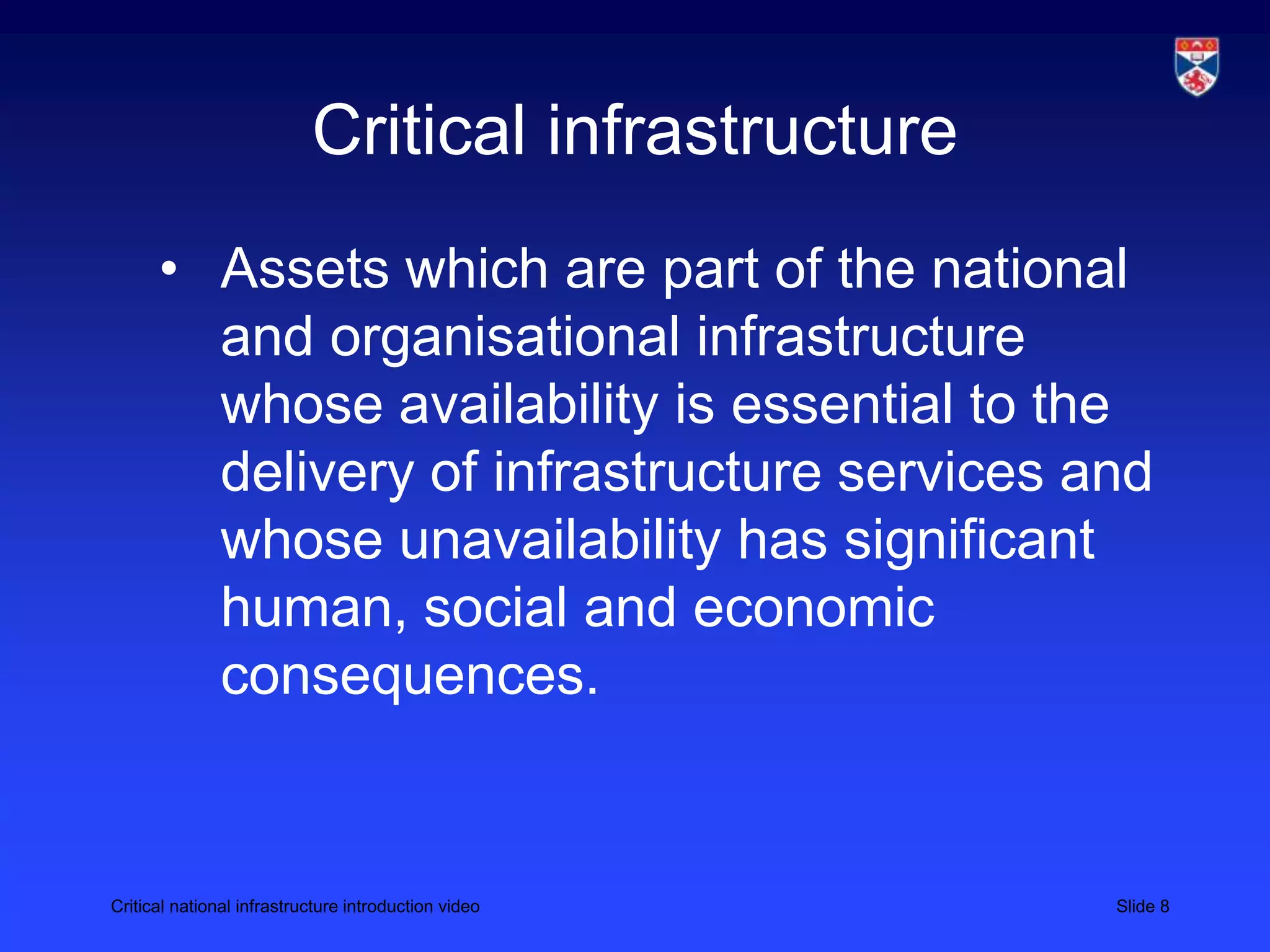 Critical infrastructure

• Assets which are part of the national and organisational infrastructure whose availability is essential to the delivery of infrastructure services and whose unavailability has significant human, social and economic consequences.

Critical national infrastructure introduction video

Slide 8